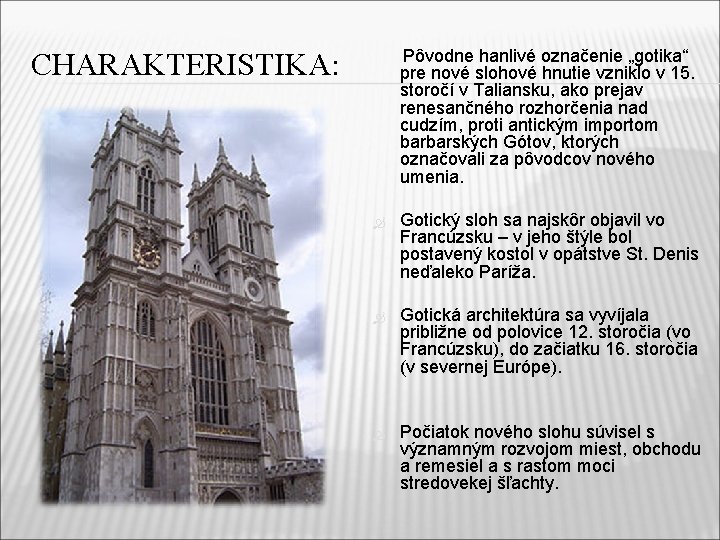 CHARAKTERISTIKA:

Pôvodne hanlivé označenie „gotika“ pre nové slohové hnutie vzniklo v 15. storočí v Taliansku, ako prejav renesančného rozhorčenia nad cudzím, proti antickým importom barbarských Gótov, ktorých označovali za pôvodcov nového umenia.

Gotický sloh sa najskôr objavil vo Francúzsku – v jeho štýle bol postavený kostol v opátstve St. Denis neďaleko Paríža.

Gotická architektúra sa vyvíjala približne od polovice 12. storočia (vo Francúzsku), do začiatku 16. storočia (v severnej Európe).

Počiatok nového slohu súvisel s významným rozvojom miest, obchodu a remesiel a s rastom moci stredovekej šľachty.